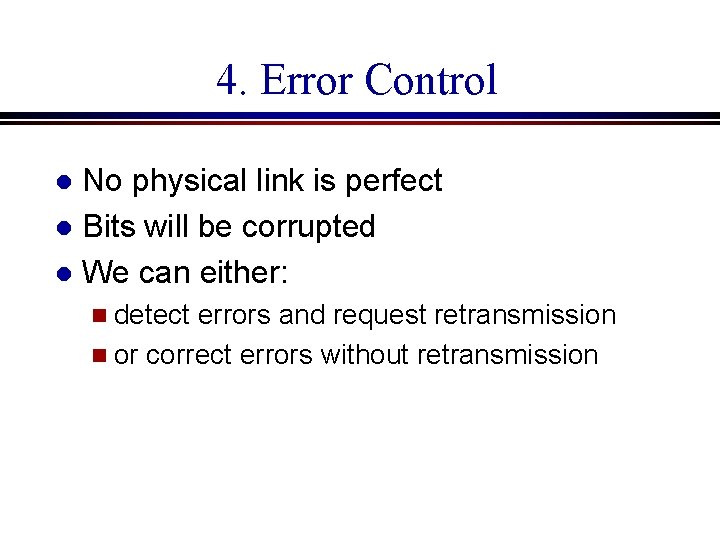 4. Error Control

- No physical link is perfect
- Bits will be corrupted
- We can either:
  - detect errors and request retransmission
  - or correct errors without retransmission